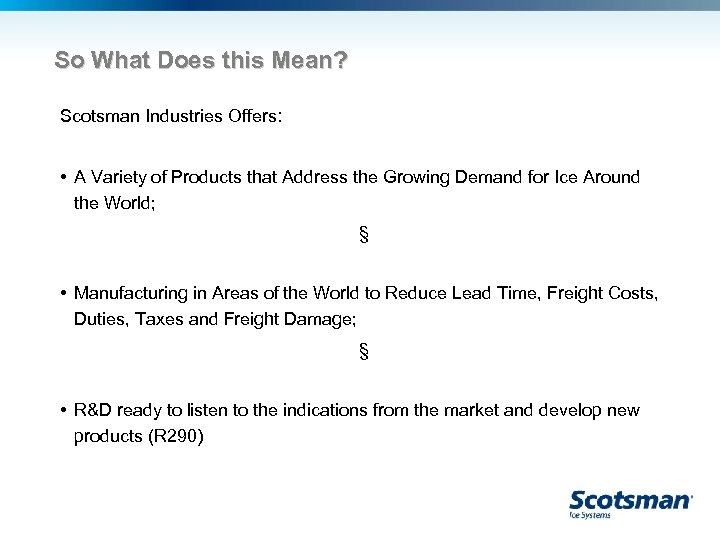 So What Does this Mean?

Scotsman Industries Offers:

• A Variety of Products that Address the Growing Demand for Ice Around the World;

§

• Manufacturing in Areas of the World to Reduce Lead Time, Freight Costs, Duties, Taxes and Freight Damage;

§

• R&D ready to listen to the indications from the market and develop new products (R290)

Scotsman
Ice Systems